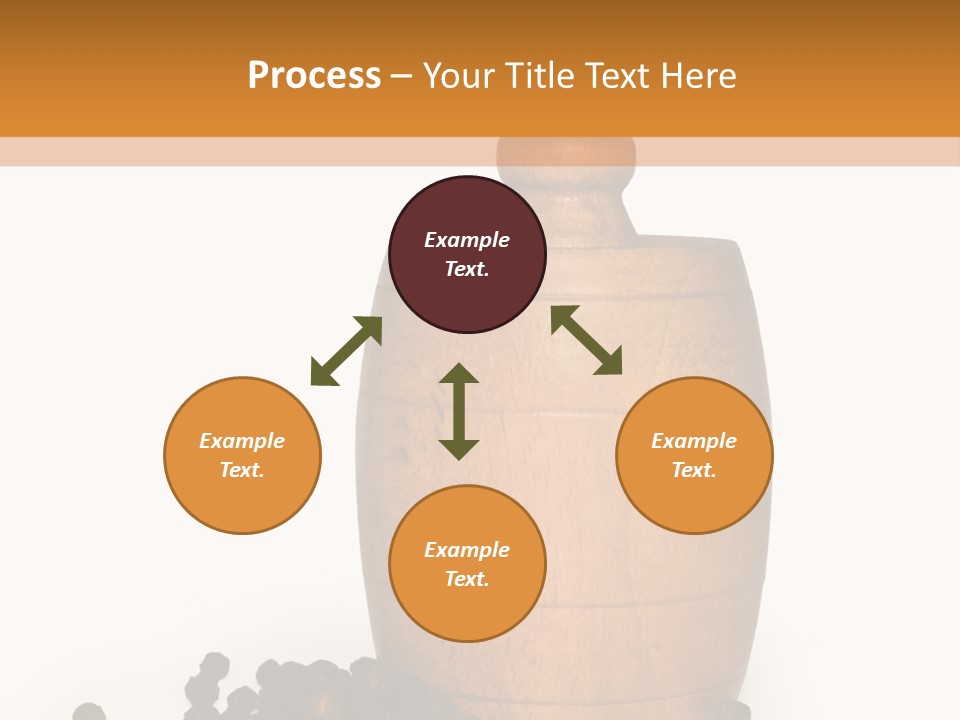 Process – Your Title Text Here

Example Text.

Example Text.

Example Text.

Example Text.